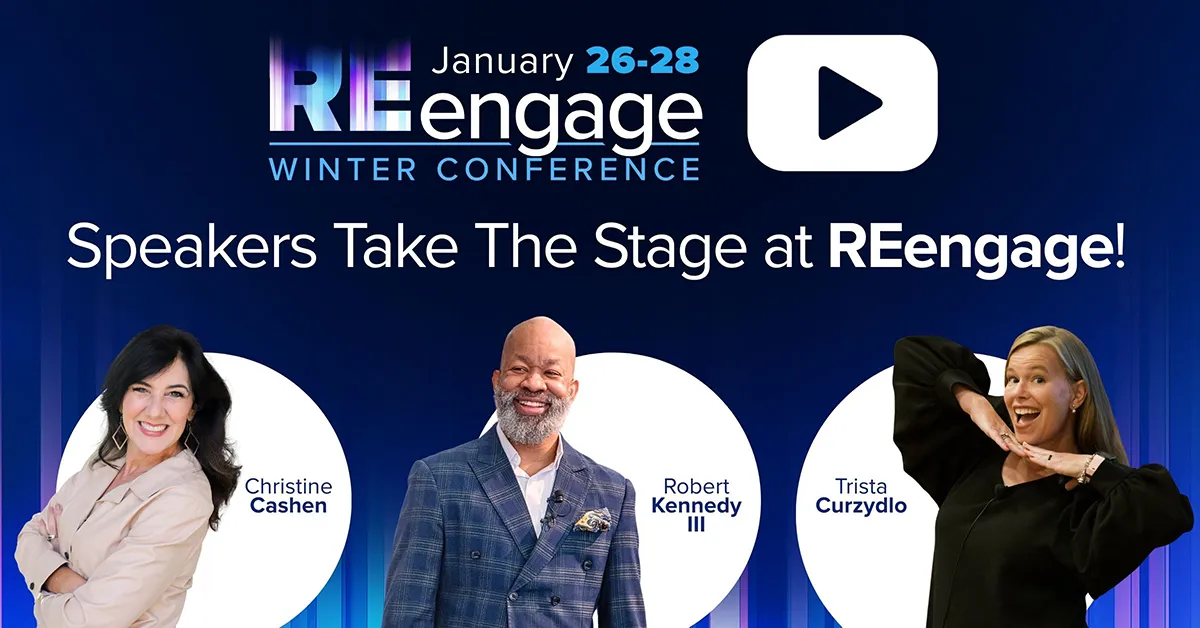 January 26-28
REengage
WINTER CONFERENCE

Speakers Take The Stage at REengage!

Christine Cashen

Robert Kennedy III

Trista Curzydlo